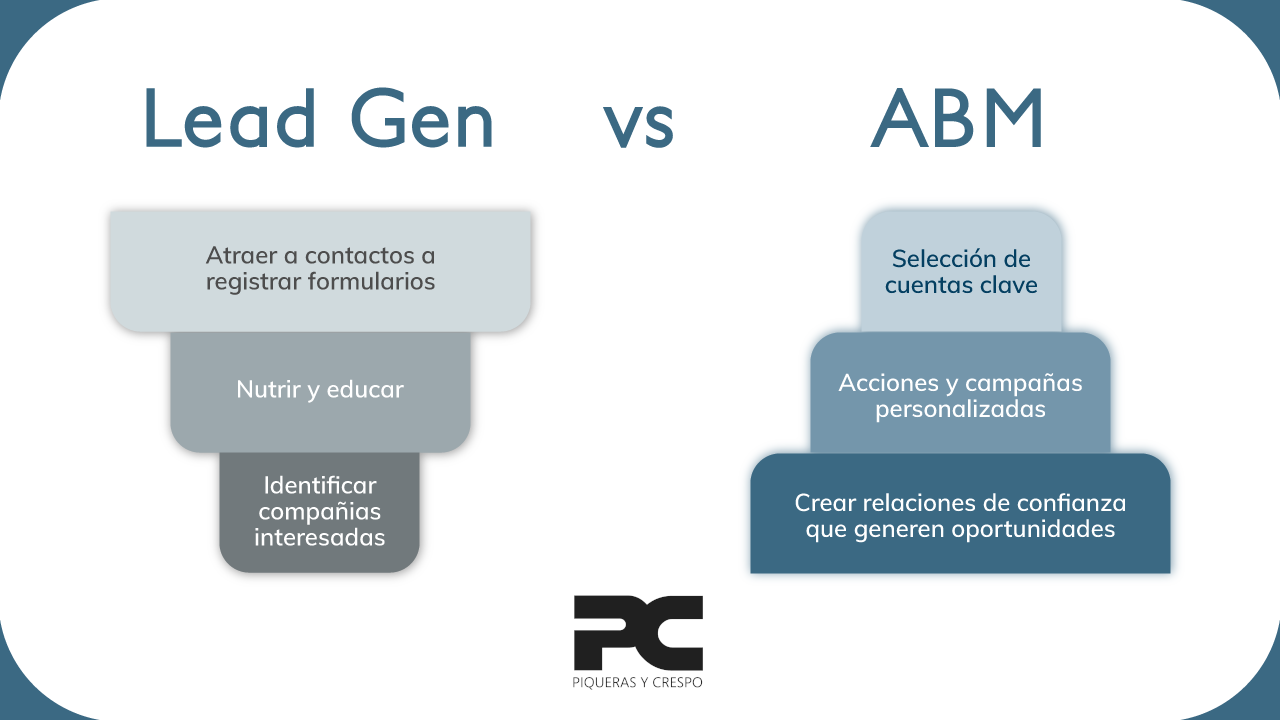 Lead Gen vs ABM

Atraer a contactos a registrar formularios

Nutrir y educar

Identificar compañias interesadas

Selección de cuentas clave

Acciones y campañas personalizadas

Crear relaciones de confianza que generen oportunidades

PC
PIQUERAS Y CRESPO